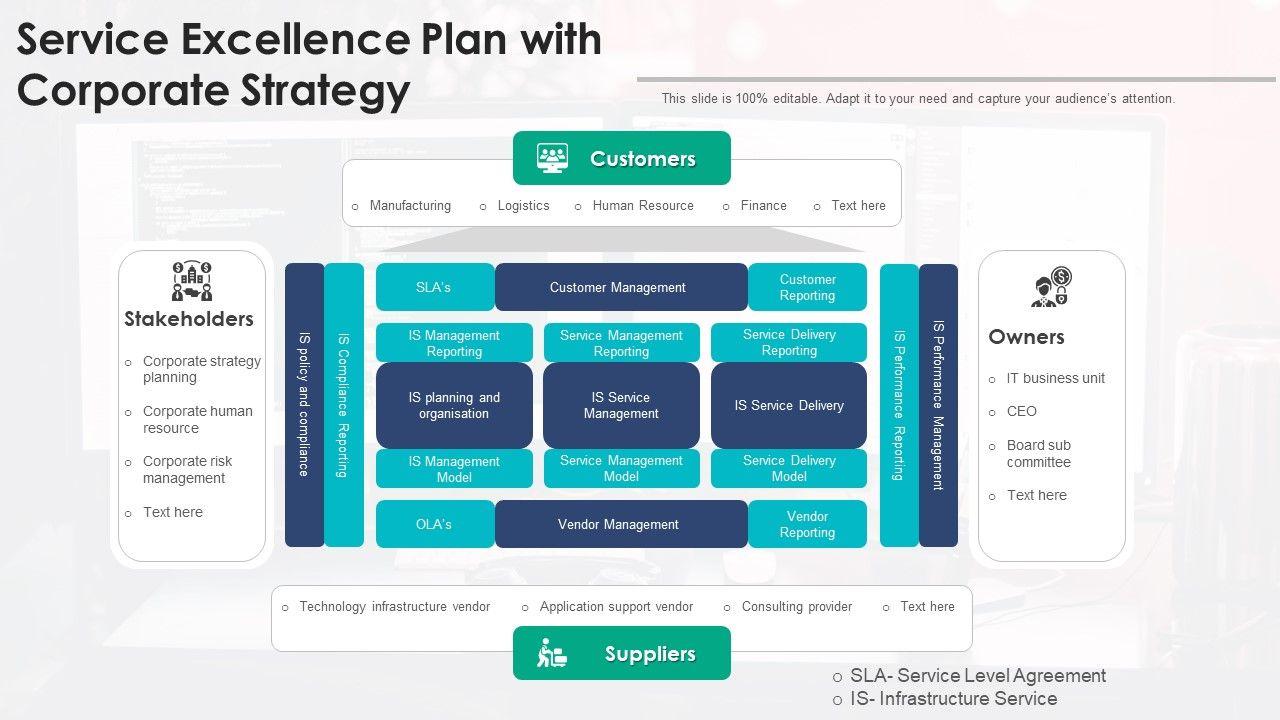 Service Excellence Plan with Corporate Strategy

This slide is 100% editable. Adapt it to your need and capture your audience's attention.

Customers

o Manufacturing
o Logistics
o Human Resource
o Finance
o Text here

Stakeholders

o Corporate strategy planning
o Corporate human resource
o Corporate risk management
o Text here

IS policy and compliance

IS Compliance Reporting

SLA's

Customer Management

Customer Reporting

IS Management Reporting

Service Management Reporting

Service Delivery Reporting

IS planning and organisation

IS Service Management

IS Service Delivery

IS Management Model

Service Management Model

Service Delivery Model

OLA's

Vendor Management

Vendor Reporting

IS Performance Reporting

IS Performance Management

Owners

o IT business unit
o CEO
o Board sub committee
o Text here

o Technology infrastructure vendor
o Application support vendor
o Consulting provider
o Text here

Suppliers

o SLA- Service Level Agreement
o IS- Infrastructure Service